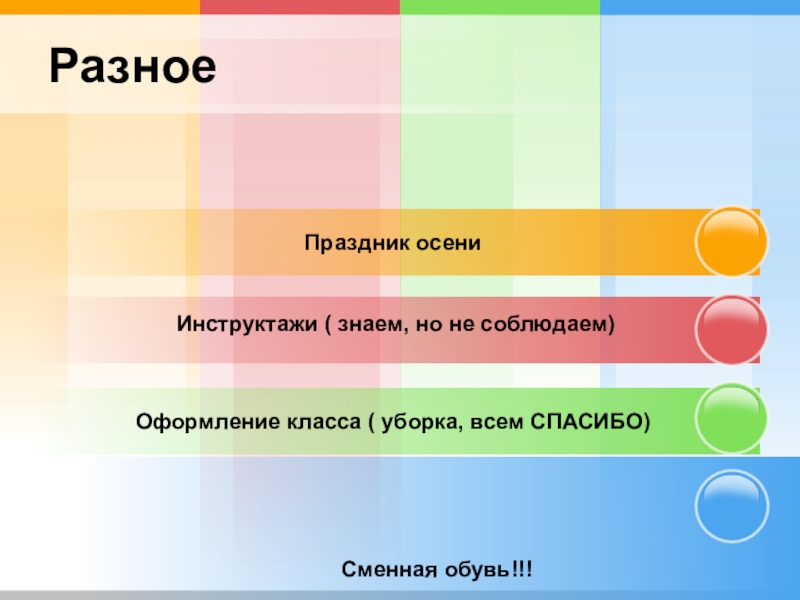 Разное

Праздник осени

Инструктажи ( знаем, но не соблюдаем)

Оформление класса ( уборка, всем СПАСИБО)

Сменная обувь!!!